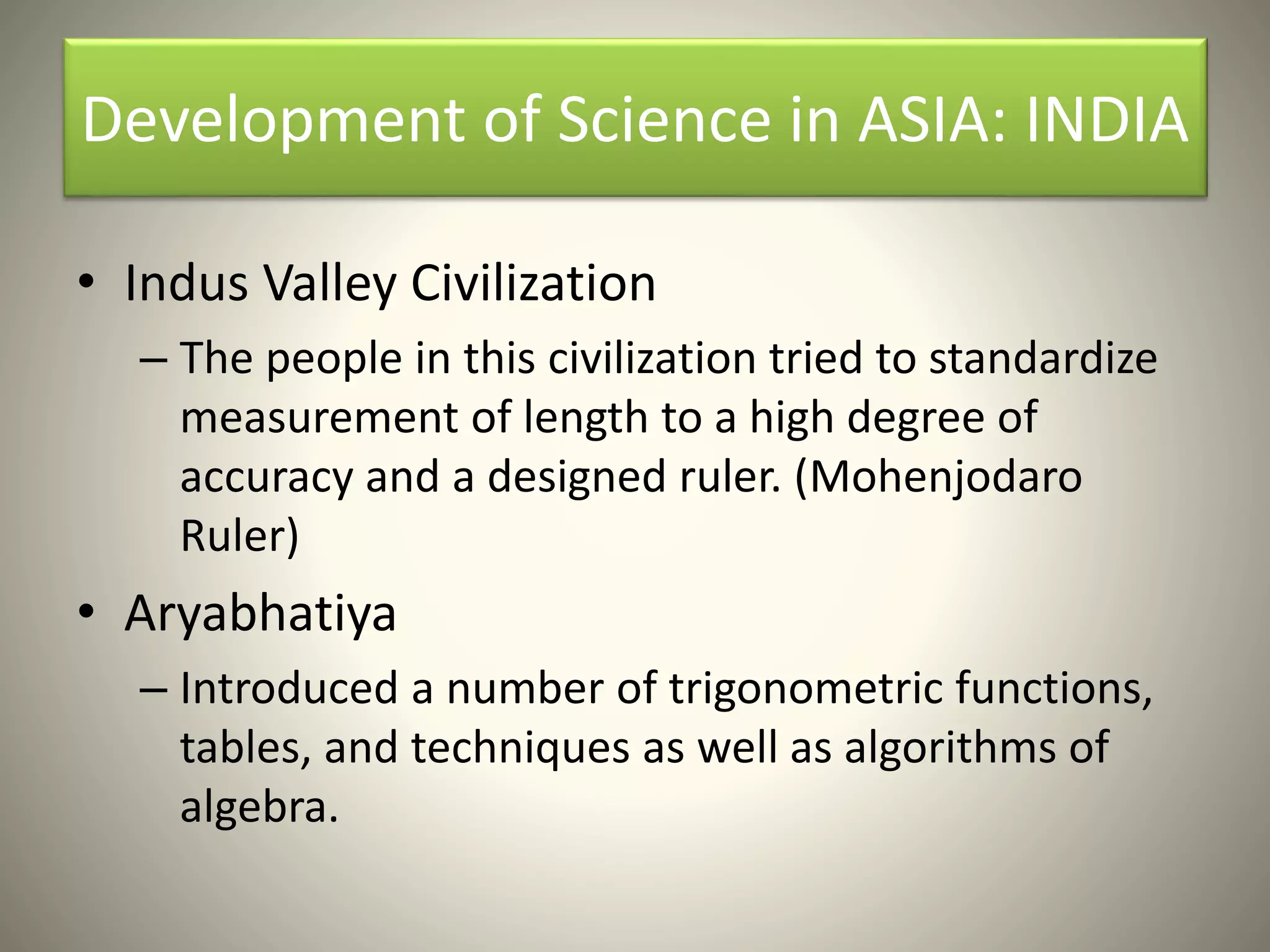 Development of Science in ASIA: INDIA

• Indus Valley Civilization
– The people in this civilization tried to standardize measurement of length to a high degree of accuracy and a designed ruler. (Mohenjodaro Ruler)

• Aryabhatiya
– Introduced a number of trigonometric functions, tables, and techniques as well as algorithms of algebra.